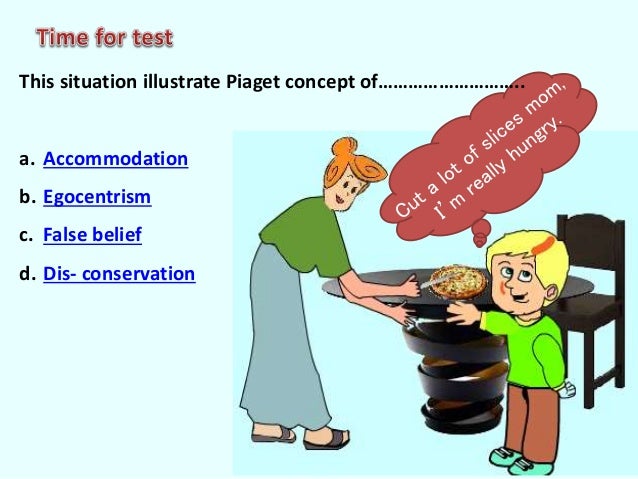 Time for test

This situation illustrate Piaget concept of……………………….

a. Accommodation

b. Egocentrism

c. False belief

d. Dis- conservation

Cut a lot of slices mom, I' m really hungry.